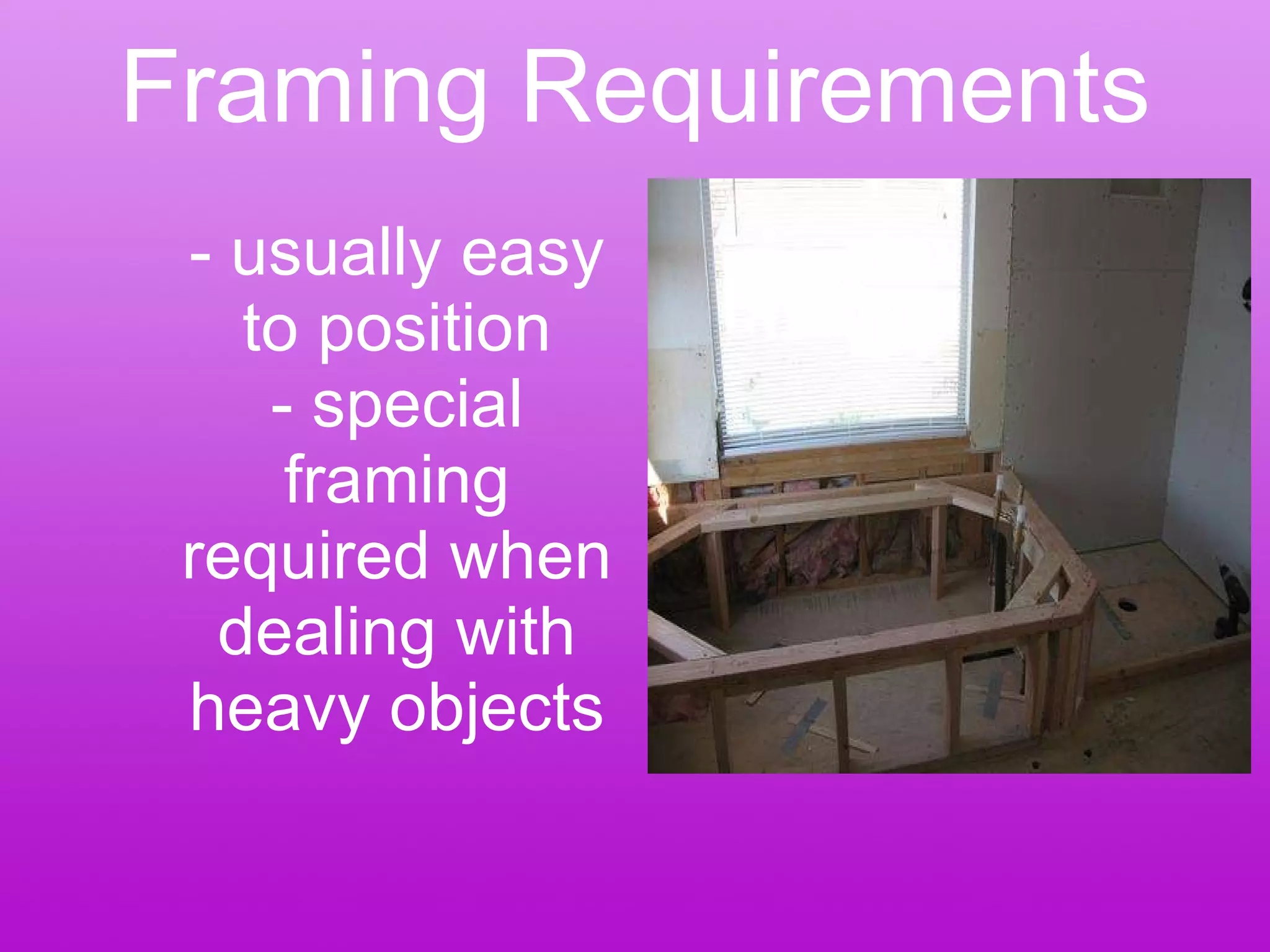 Framing Requirements

- usually easy to position
- special framing required when dealing with heavy objects